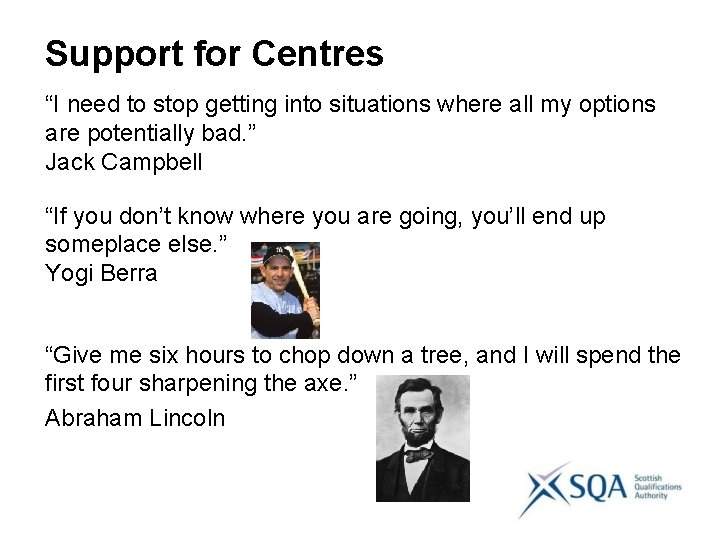 Support for Centres

“I need to stop getting into situations where all my options are potentially bad.”
Jack Campbell

“If you don’t know where you are going, you’ll end up someplace else.”
Yogi Berra

“Give me six hours to chop down a tree, and I will spend the first four sharpening the axe.”
Abraham Lincoln

SQA Scottish Qualifications Authority